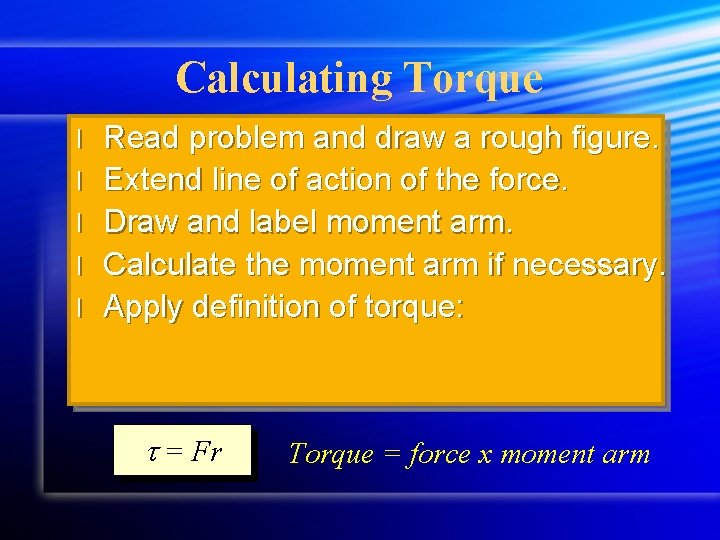 Calculating Torque

l Read problem and draw a rough figure.
l Extend line of action of the force.
l Draw and label moment arm.
l Calculate the moment arm if necessary.
l Apply definition of torque:

$\tau = Fr$

Torque = force x moment arm